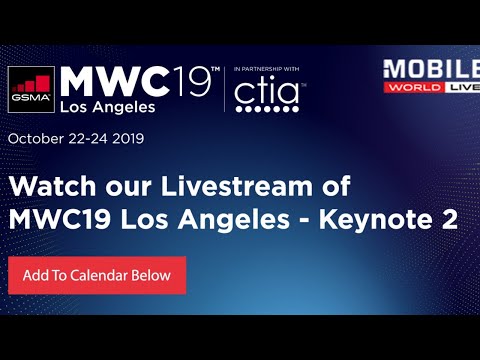 GSMA

MWC19™
Los Angeles

IN PARTNERSHIP WITH
ctia™

MOBILE
WORLD LIVE

October 22-24 2019

Watch our Livestream of MWC19 Los Angeles - Keynote 2

Add To Calendar Below